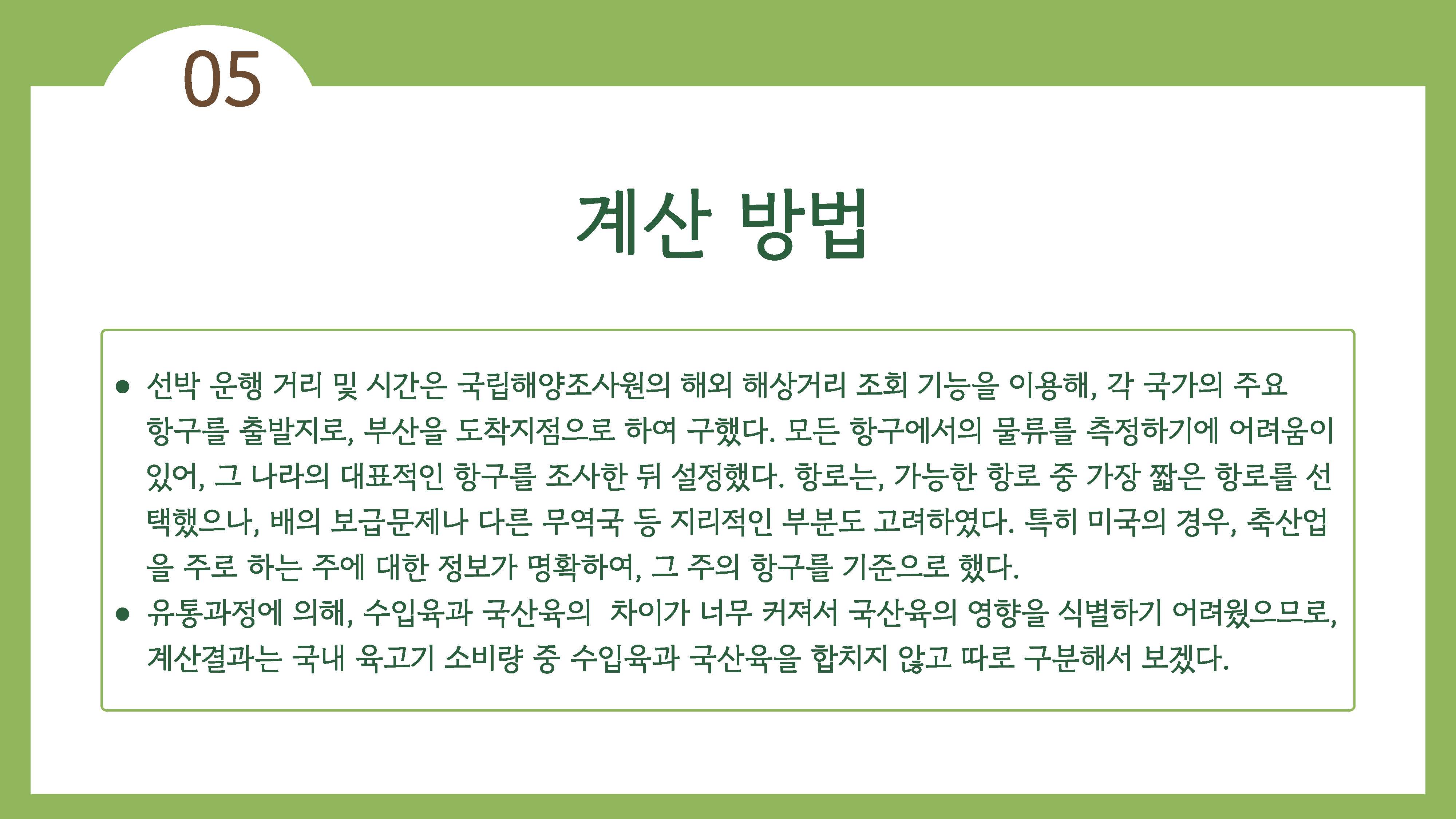 05

계산 방법

● 선박 운행 거리 및 시간은 국립해양조사원의 해외 해상거리 조회 기능을 이용해, 각 국가의 주요 항구를 출발지로, 부산을 도착지점으로 하여 구했다. 모든 항구에서의 물류를 측정하기에 어려움이 있어, 그 나라의 대표적인 항구를 조사한 뒤 설정했다. 항로는, 가능한 항로 중 가장 짧은 항로를 선택했으나, 배의 보급문제나 다른 무역국 등 지리적인 부분도 고려하였다. 특히 미국의 경우, 축산업을 주로 하는 주에 대한 정보가 명확하여, 그 주의 항구를 기준으로 했다.

● 유통과정에 의해, 수입육과 국산육의 차이가 너무 커져서 국산육의 영향을 식별하기 어려웠으므로, 계산결과는 국내 육고기 소비량 중 수입육과 국산육을 합치지 않고 따로 구분해서 보겠다.